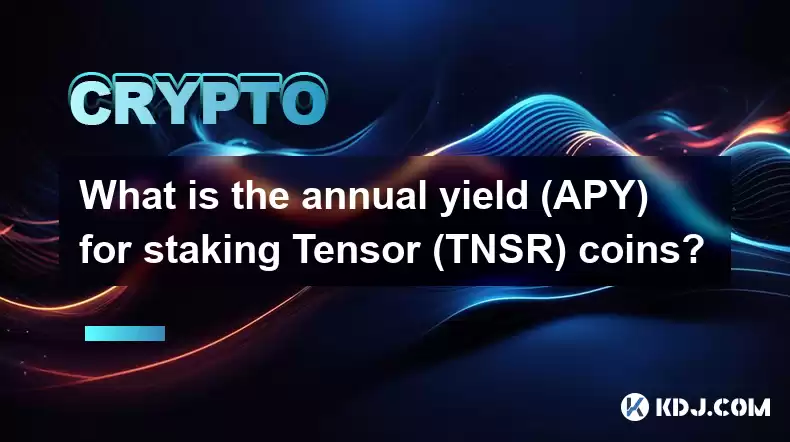 CRYPTO

What is the annual yield (APY) for staking Tensor (TNSR) coins?

KDJ.COM